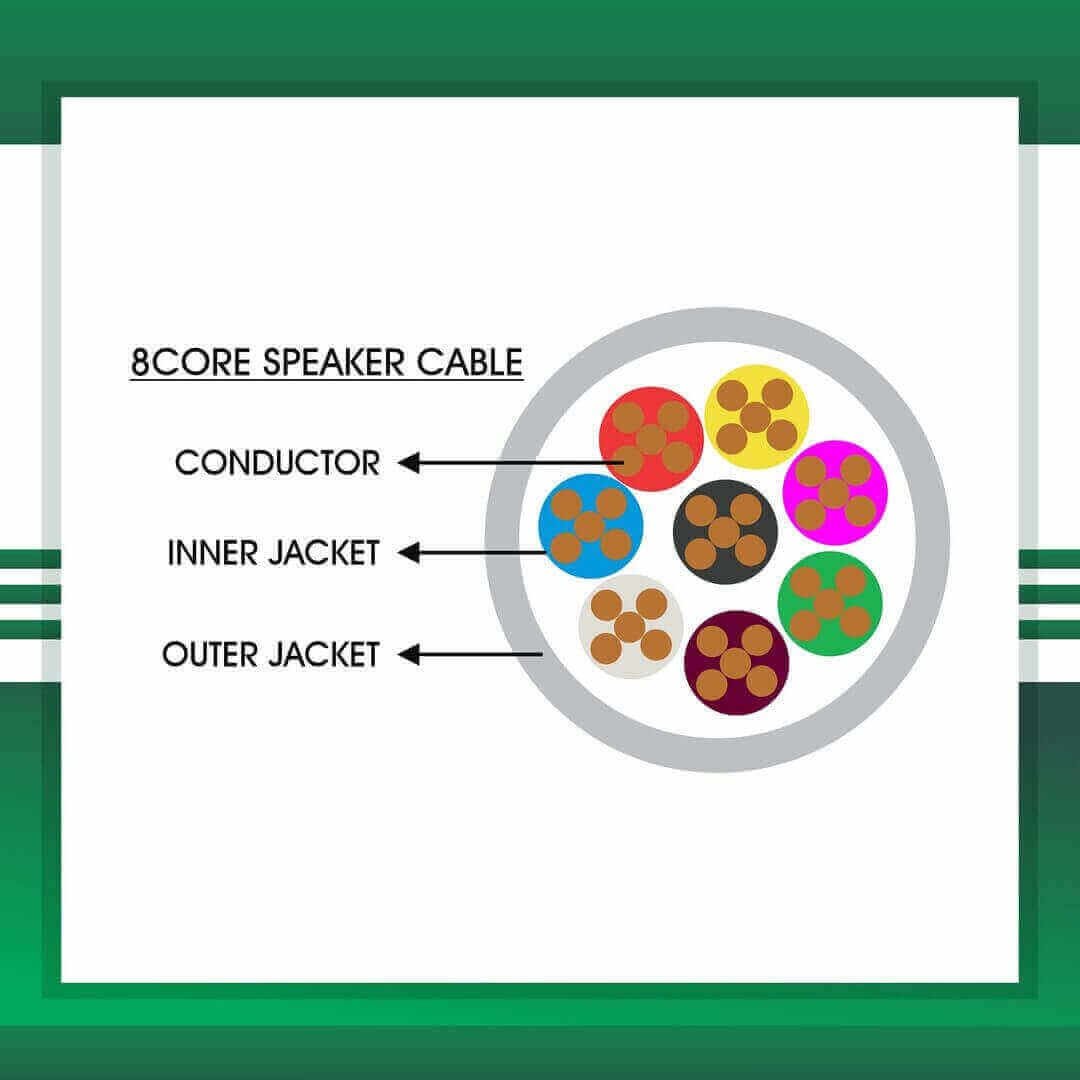 8CORE SPEAKER CABLE

CONDUCTOR

INNER JACKET

OUTER JACKET